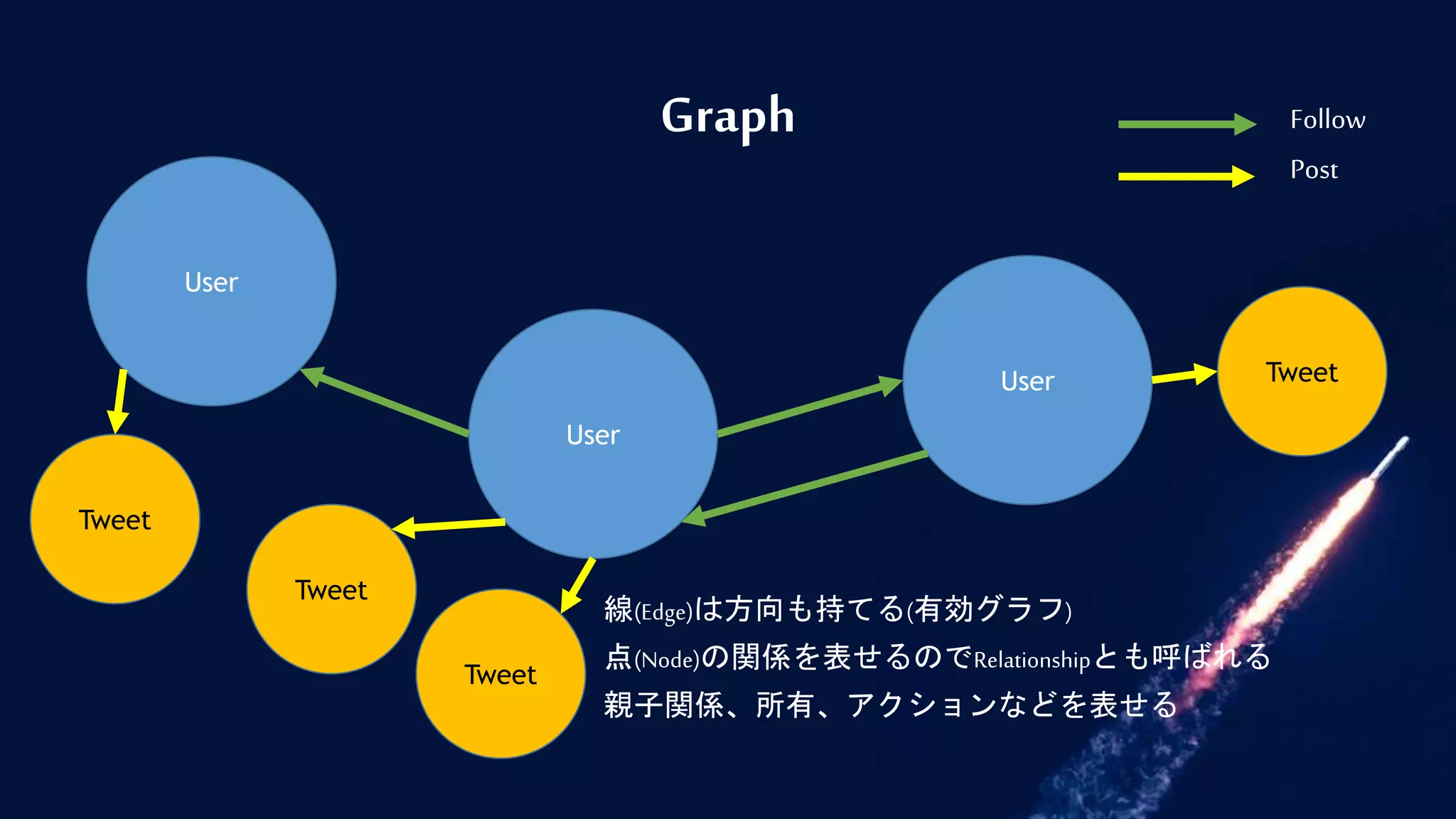 Graph

Follow

Post

User

User

User

Tweet

Tweet

Tweet

Tweet

線(Edge)は方向も持てる(有効グラフ)
点(Node)の関係を表せるのでRelationshipとも呼ばれる
親子関係、所有、アクションなどを表せる